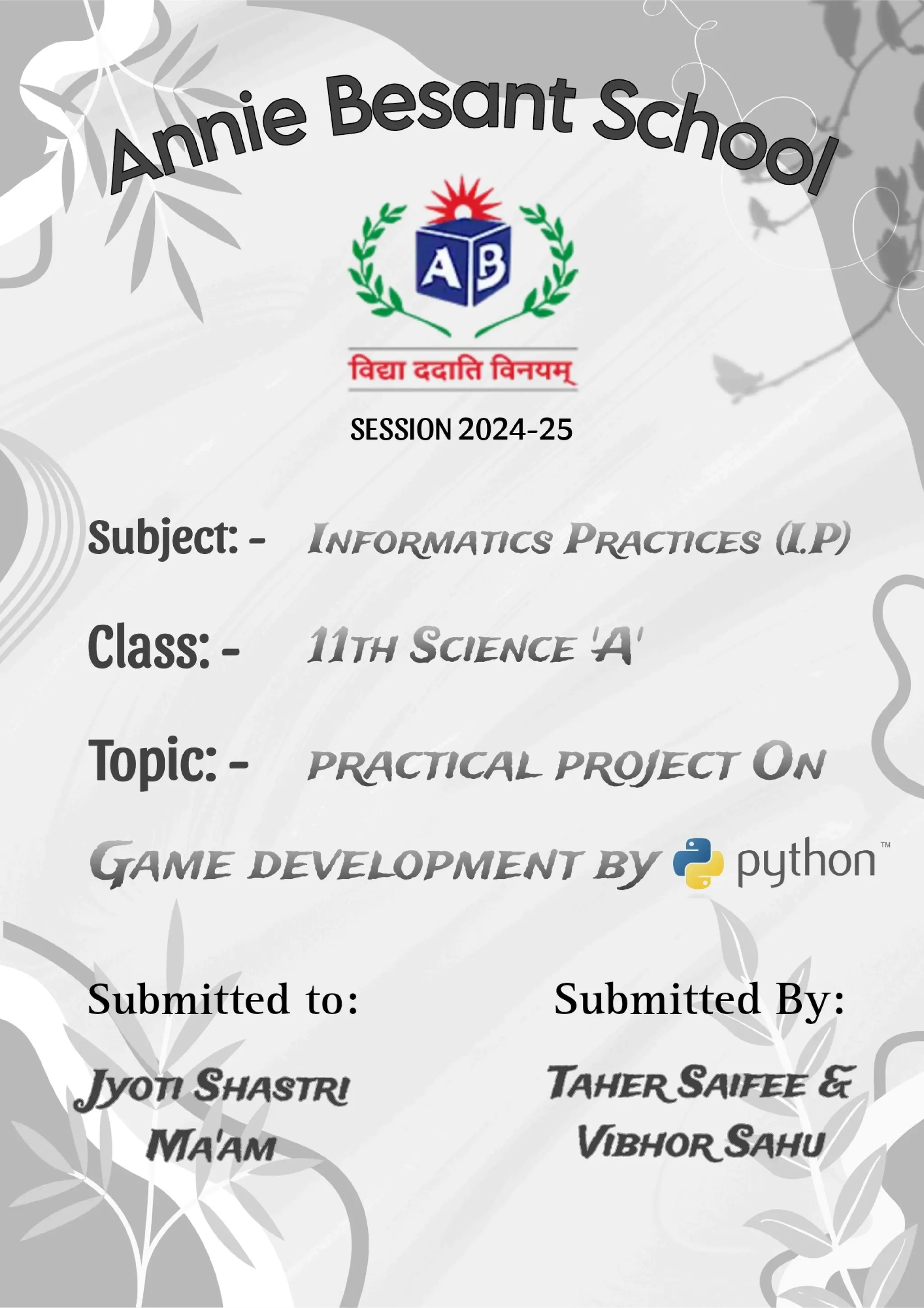 Annie Besant School

AB

विद्या ददाति विनयम्

SESSION 2024-25

Subject: - INFORMATICS PRACTICES (I.P)

Class: - 11TH SCIENCE 'A'

Topic: - PRACTICAL PROJECT ON GAME DEVELOPMENT BY python™

Submitted to:

JYOTI SHASTRI MA'AM

Submitted By:

TAHER SAIFEE & VIBHOR SAHU